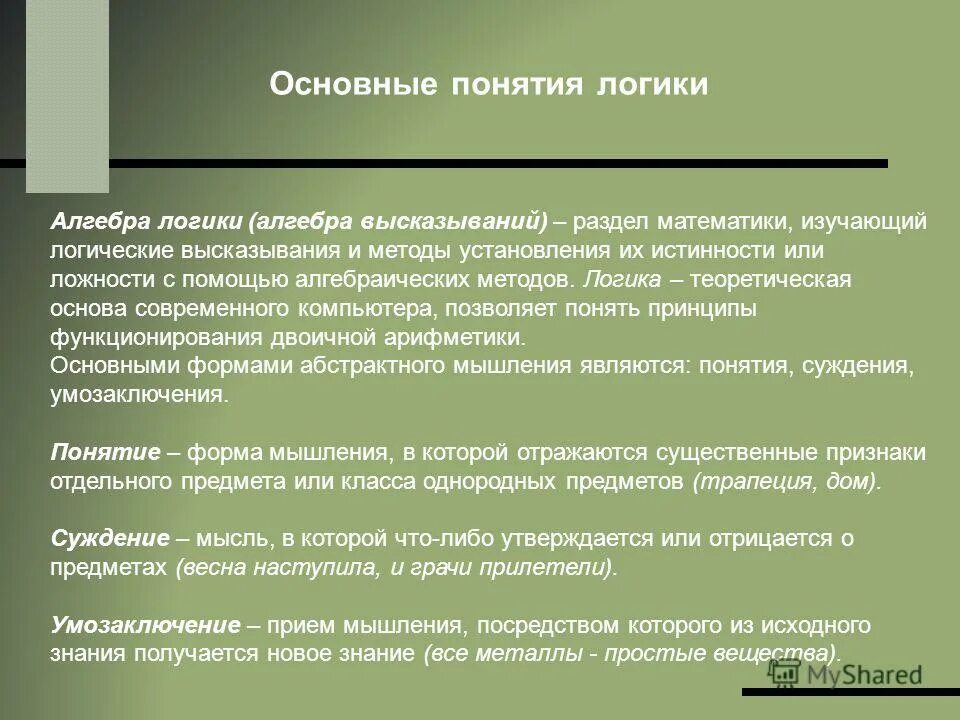 Основные понятия логики

Алгебра логики (алгебра высказываний) – раздел математики, изучающий логические высказывания и методы установления их истинности или ложности с помощью алгебраических методов. Логика – теоретическая основа современного компьютера, позволяет понять принципы функционирования двоичной арифметики.
Основными формами абстрактного мышления являются: понятия, суждения, умозаключения.

Понятие – форма мышления, в которой отражаются существенные признаки отдельного предмета или класса однородных предметов (трапеция, дом).

Суждение – мысль, в которой что-либо утверждается или отрицается о предметах (весна наступила, и грачи прилетели).

Умозаключение – прием мышления, посредством которого из исходного знания получается новое знание (все металлы - простые вещества).

MyShared